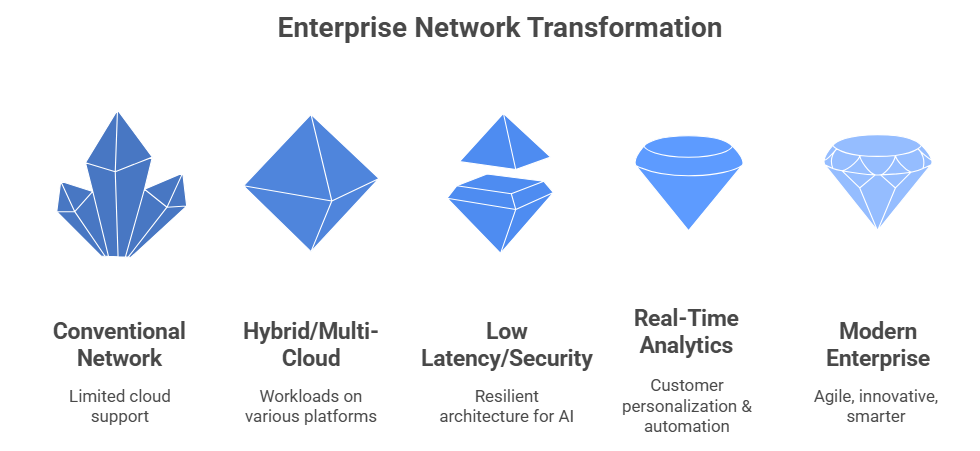 Enterprise Network Transformation

Conventional Network

Limited cloud support

Hybrid/Multi-Cloud

Workloads on various platforms

Low Latency/Security

Resilient architecture for AI

Real-Time Analytics

Customer personalization & automation

Modern Enterprise

Agile, innovative, smarter